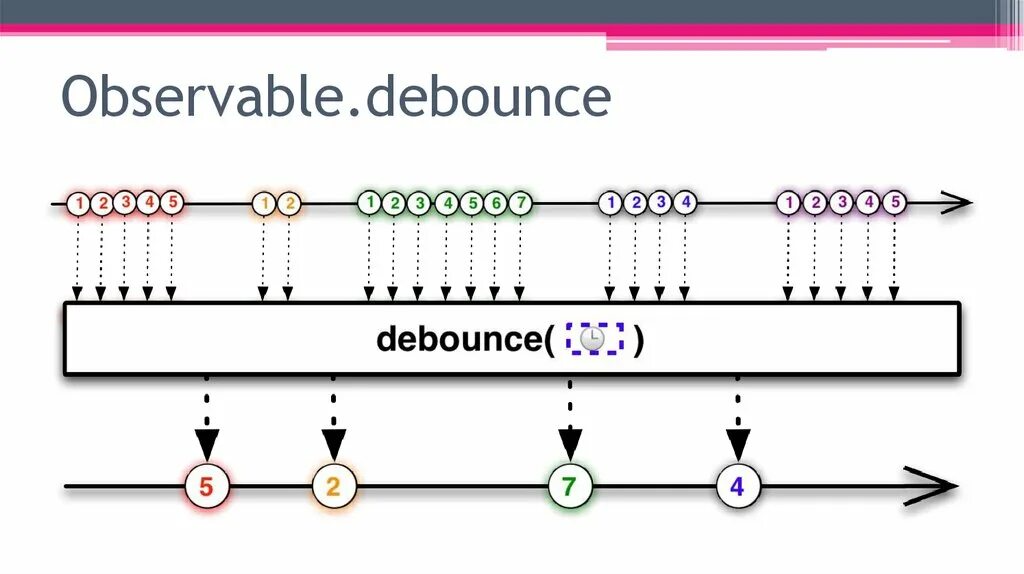 Observable.debounce

1 2 3 4 5   1 2   1 2 3 4 5 6 7   1 2 3 4   1 2 3 4 5

debounce( )

5   2   7   4